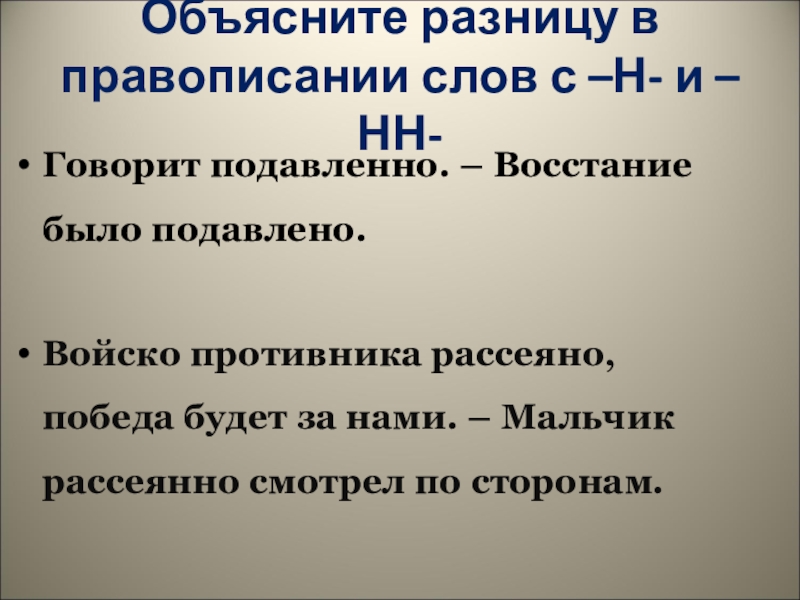 Объясните разницу в правописании слов с –Н- и –НН-

• Говорит подавленно. – Восстание было подавлено.

• Войско противника рассеяно, победа будет за нами. – Мальчик рассеянно смотрел по сторонам.